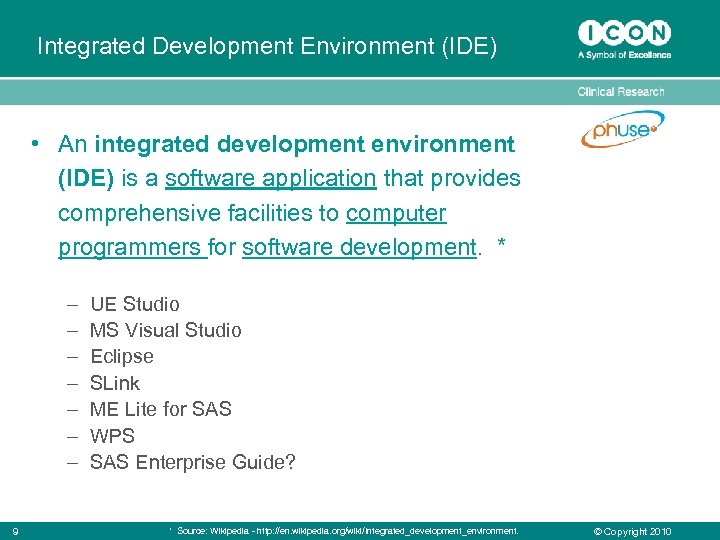 Integrated Development Environment (IDE)

ICON
A Symbol of Excellence

Clinical Research

phuse

• An integrated development environment (IDE) is a software application that provides comprehensive facilities to computer programmers for software development. *

– UE Studio
– MS Visual Studio
– Eclipse
– SLink
– ME Lite for SAS
– WPS
– SAS Enterprise Guide?

9

* Source: Wikipedia - http://en.wikipedia.org/wiki/Integrated_development_environment.

© Copyright 2010